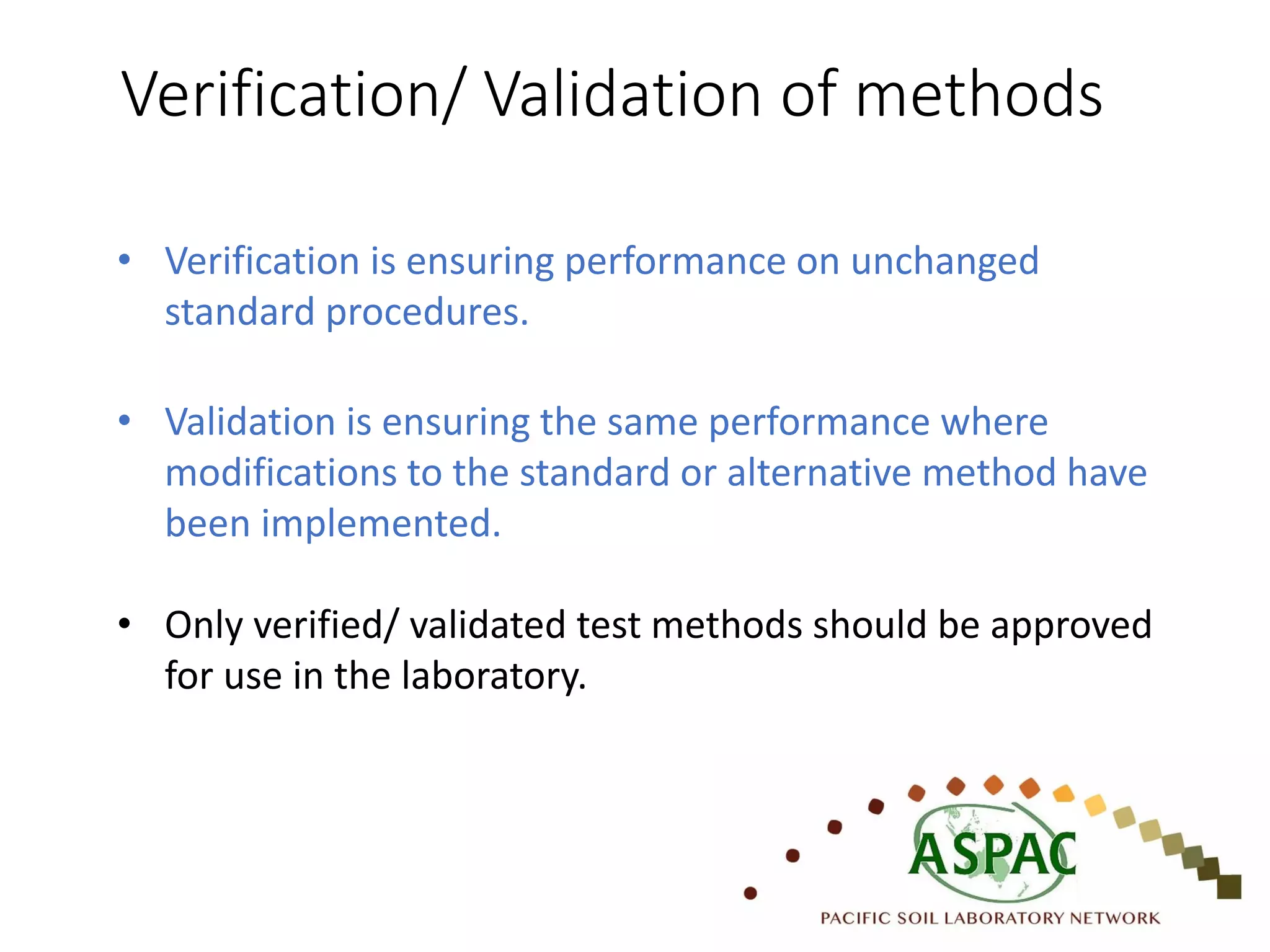 Verification/ Validation of methods

• Verification is ensuring performance on unchanged standard procedures.

• Validation is ensuring the same performance where modifications to the standard or alternative method have been implemented.

• Only verified/ validated test methods should be approved for use in the laboratory.

ASPAC
PACIFIC SOIL LABORATORY NETWORK